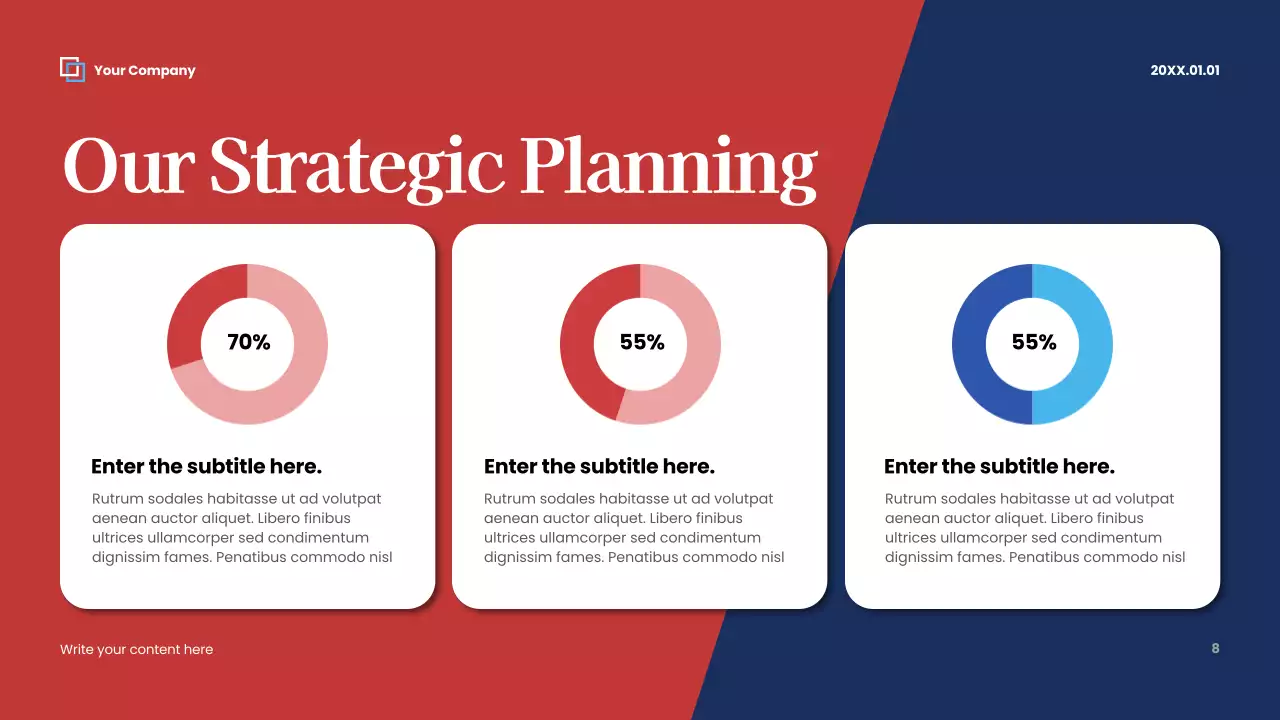 Your Company

20XX.01.01

Our Strategic Planning

70%

Enter the subtitle here.

Rutrum sodales habitasse ut ad volutpat aenean auctor aliquet. Libero finibus ultrices ullamcorper sed condimentum dignissim fames. Penatibus commodo nisl

55%

Enter the subtitle here.

Rutrum sodales habitasse ut ad volutpat aenean auctor aliquet. Libero finibus ultrices ullamcorper sed condimentum dignissim fames. Penatibus commodo nisl

55%

Enter the subtitle here.

Rutrum sodales habitasse ut ad volutpat aenean auctor aliquet. Libero finibus ultrices ullamcorper sed condimentum dignissim fames. Penatibus commodo nisl

Write your content here

8